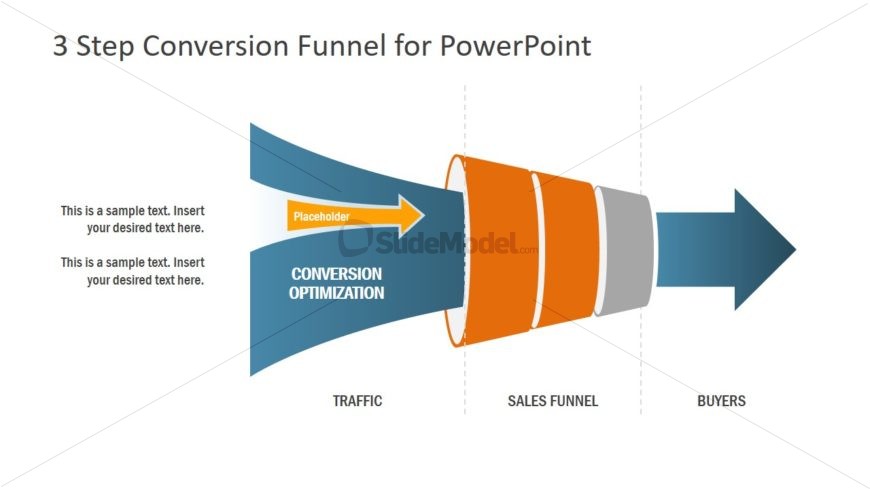 3 Step Conversion Funnel for PowerPoint

This is a sample text. Insert your desired text here.

This is a sample text. Insert your desired text here.

Placeholder

SlideModel.com

CONVERSION OPTIMIZATION

TRAFFIC

SALES FUNNEL

BUYERS